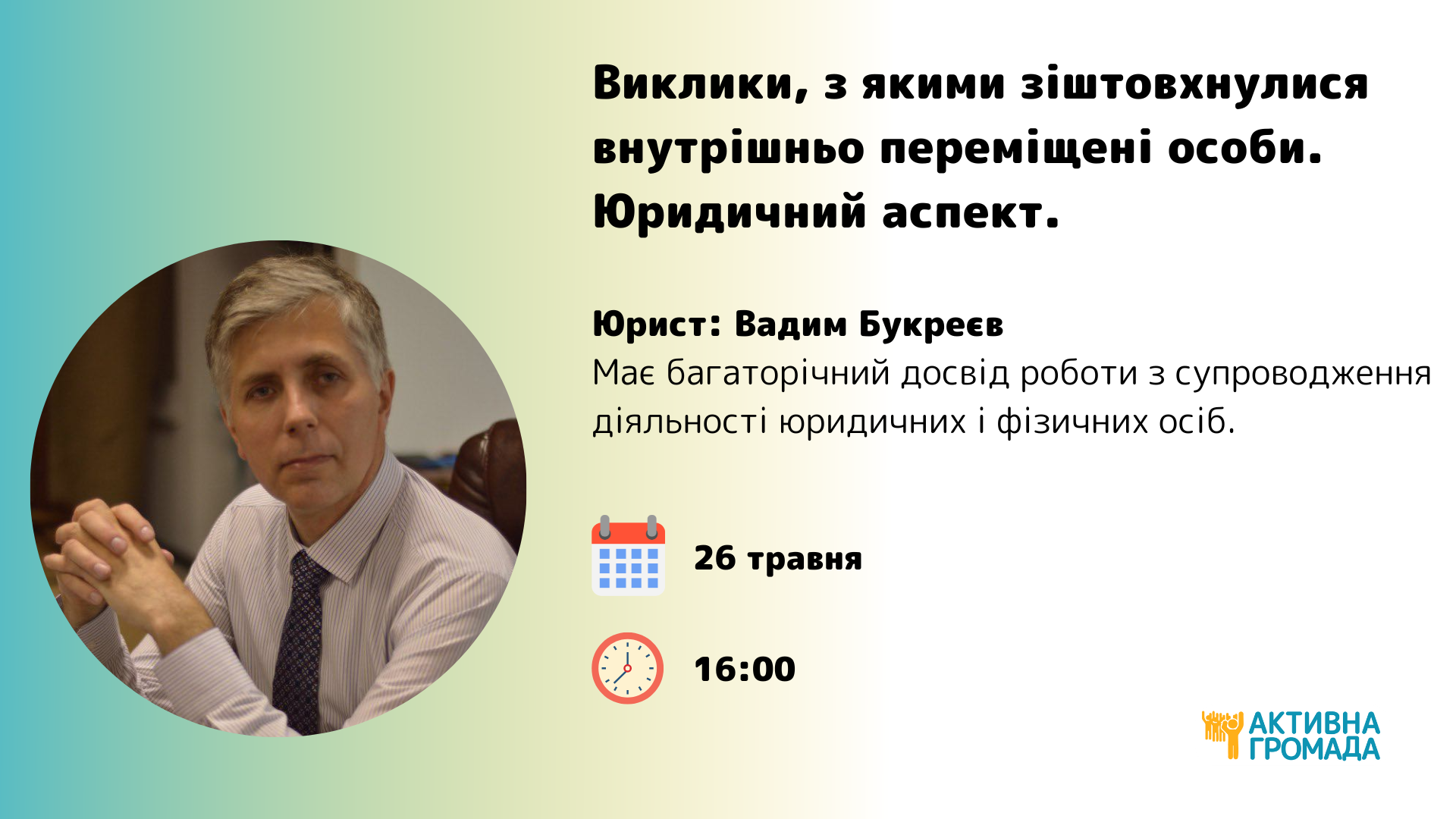 Виклики, з якими зіштовхнулися внутрішньо переміщені особи. Юридичний аспект.

Юрист: Вадим Букреєв
Має багаторічний досвід роботи з супроводження діяльності юридичних і фізичних осіб.

26 травня

16:00

АКТИВНА ГРОМАДА